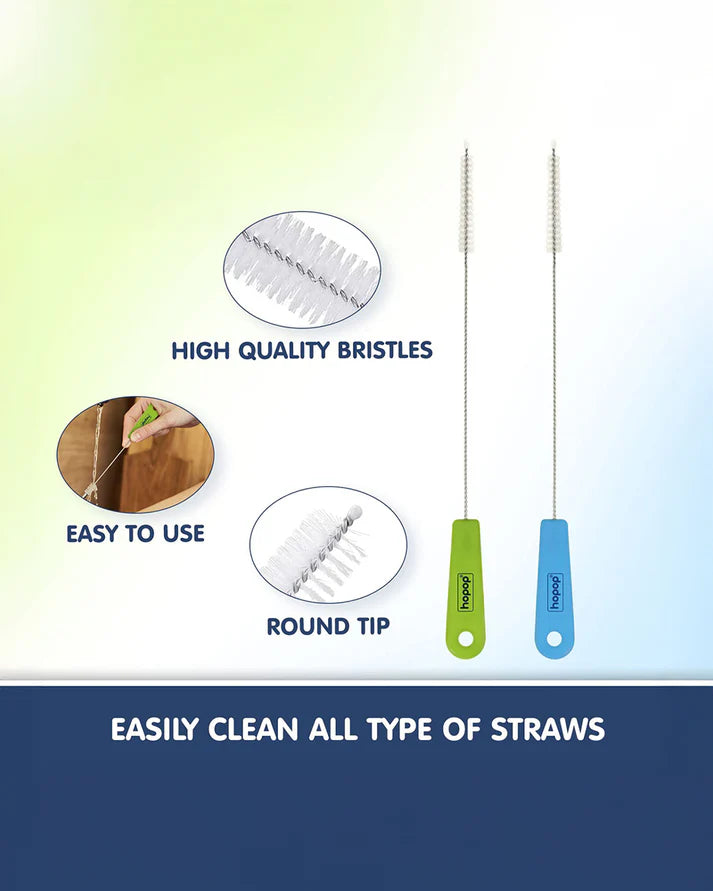 HIGH QUALITY BRISTLES

EASY TO USE

ROUND TIP

hopop

hopop

EASILY CLEAN ALL TYPE OF STRAWS